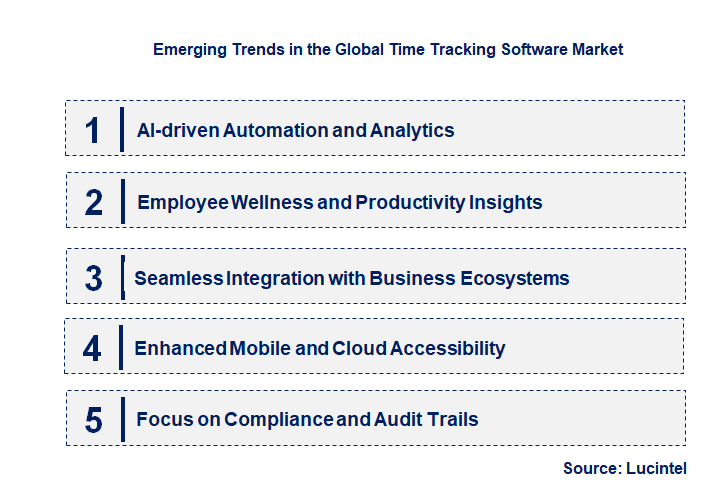 Emerging Trends in the Global Time Tracking Software Market

1 AI-driven Automation and Analytics

2 Employee Wellness and Productivity Insights

3 Seamless Integration with Business Ecosystems

4 Enhanced Mobile and Cloud Accessibility

5 Focus on Compliance and Audit Trails

Source: Lucintel